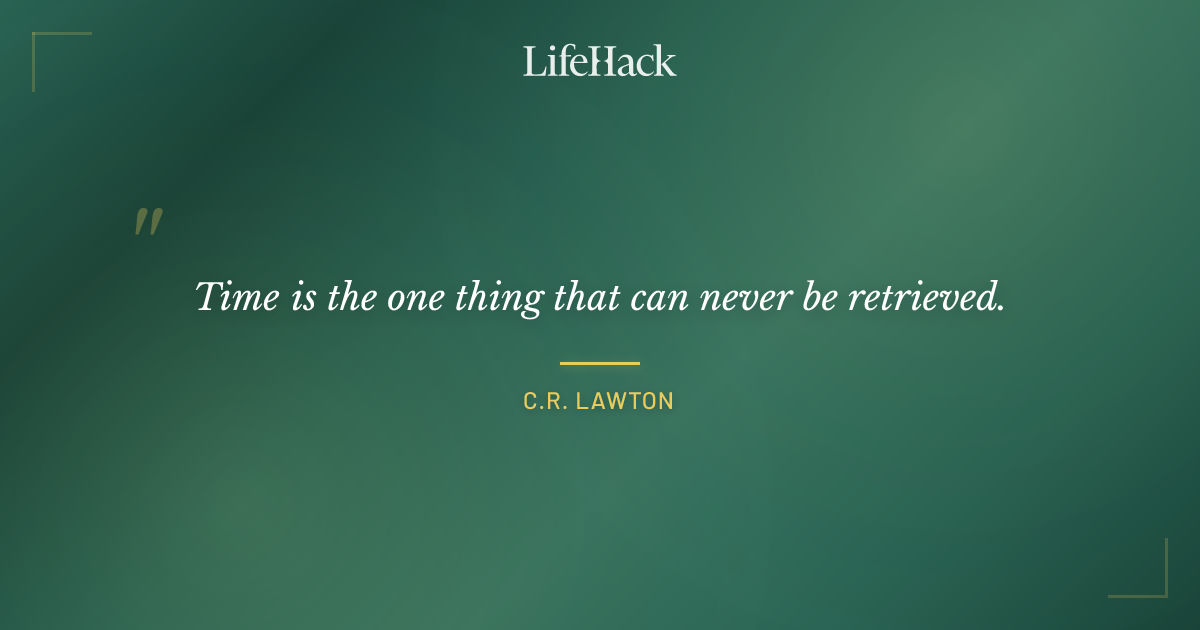 LifeHack

"

Time is the one thing that can never be retrieved.

C.R. LAWTON